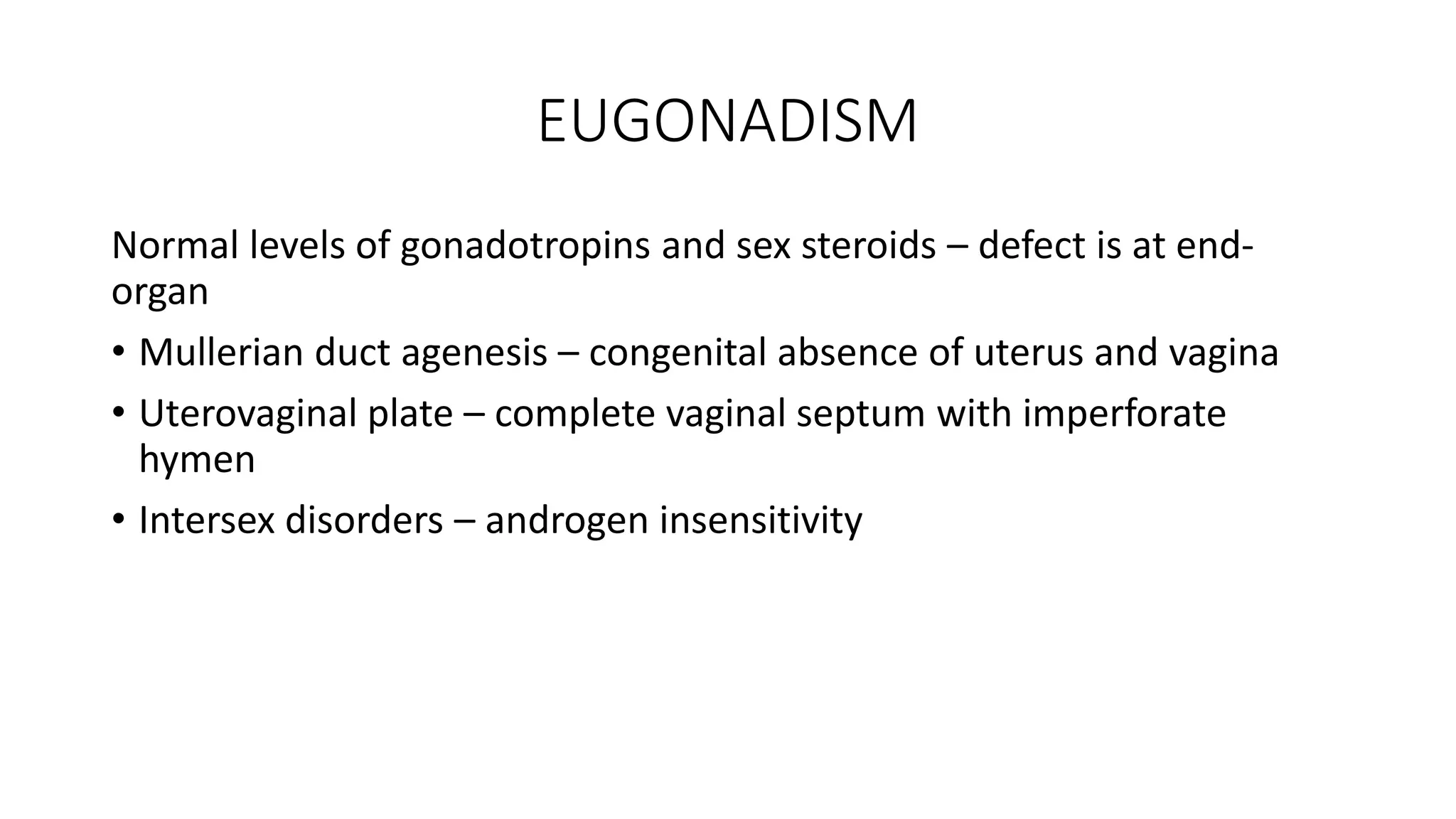 EUGONADISM

Normal levels of gonadotropins and sex steroids – defect is at end-organ

• Mullerian duct agenesis – congenital absence of uterus and vagina
• Uterovaginal plate – complete vaginal septum with imperforate hymen
• Intersex disorders – androgen insensitivity